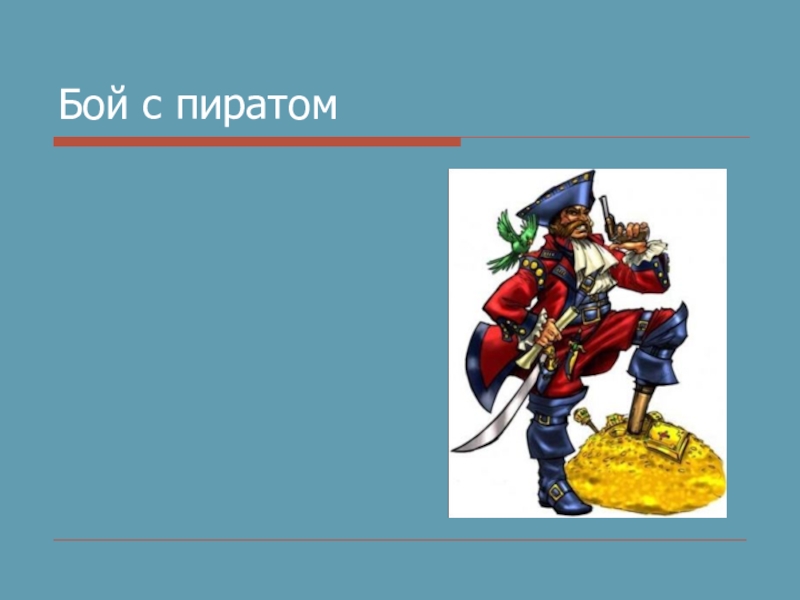 Бой с пиратом